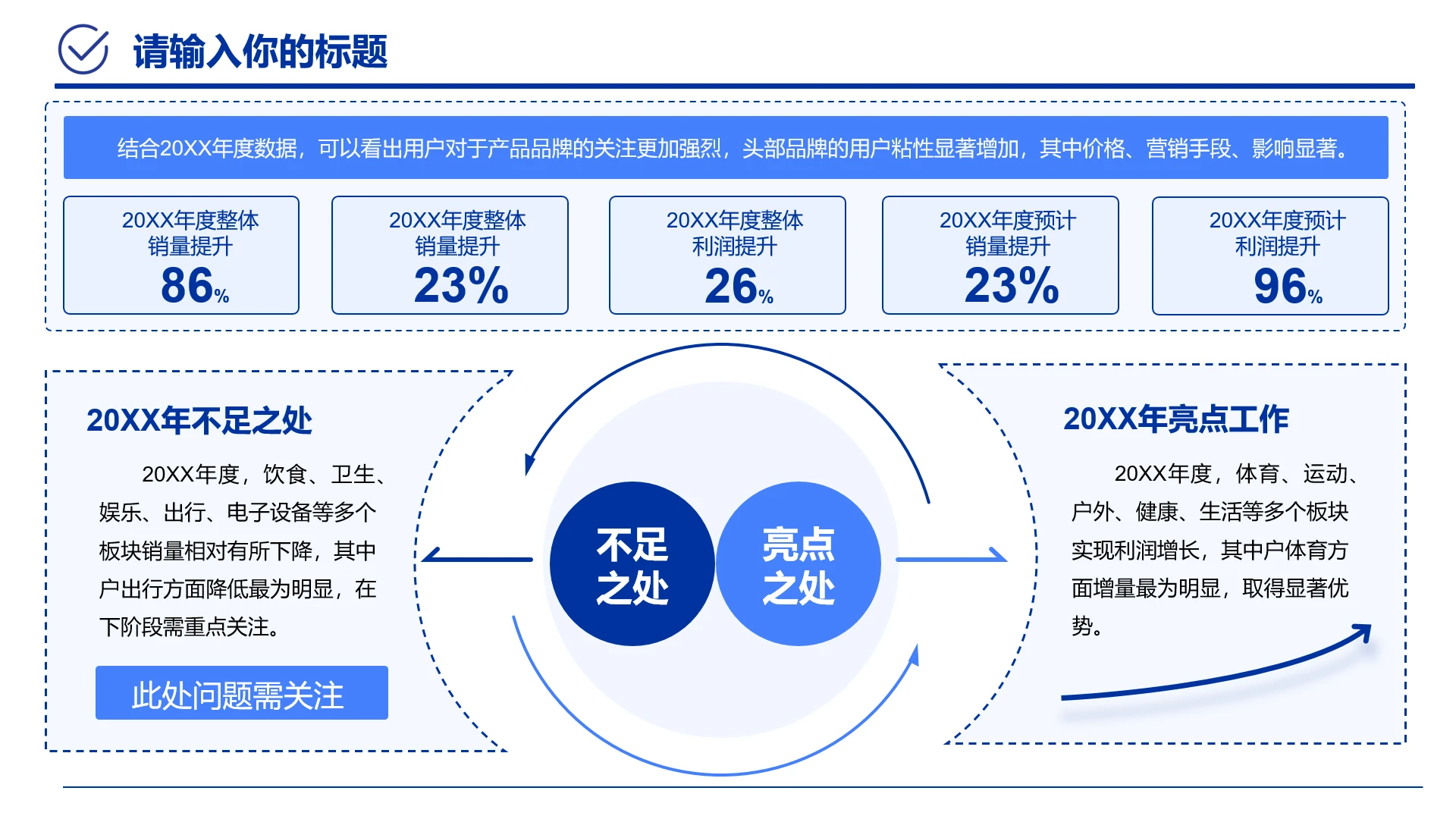 请输入你的标题

结合20XX年度数据，可以看出用户对于产品品牌的关注更加强烈，头部品牌的用户粘性显著增加，其中价格、营销手段、影响显著。

20XX年度整体销量提升
86%

20XX年度整体销量提升
23%

20XX年度整体利润提升
26%

20XX年度预计销量提升
23%

20XX年度预计利润提升
96%

20XX年不足之处

20XX年度，饮食、卫生、娱乐、出行、电子设备等多个板块销量相对有所下降，其中户出行方面降低最为明显，在下阶段需重点关注。

此处问题需关注

不足之处

亮点之处

20XX年亮点工作

20XX年度，体育、运动、户外、健康、生活等多个板块实现利润增长，其中户体育方面增量最为明显，取得显著优势。